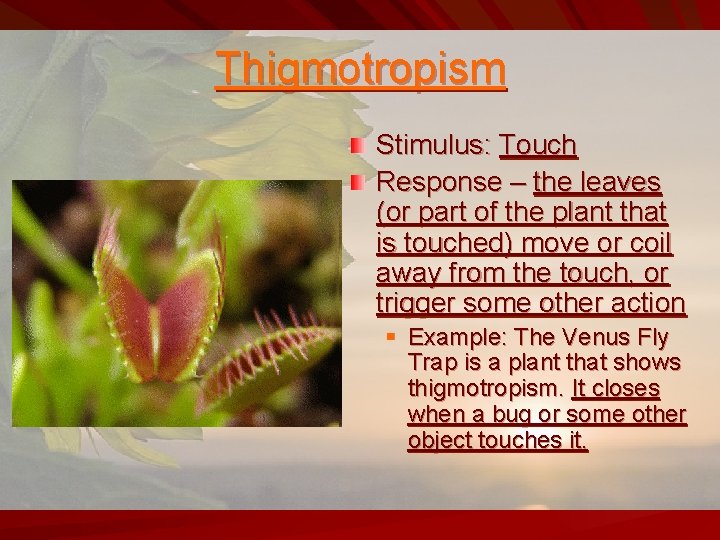 Thigmotropism

Stimulus: Touch

Response – the leaves (or part of the plant that is touched) move or coil away from the touch, or trigger some other action

Example: The Venus Fly Trap is a plant that shows thigmotropism. It closes when a bug or some other object touches it.